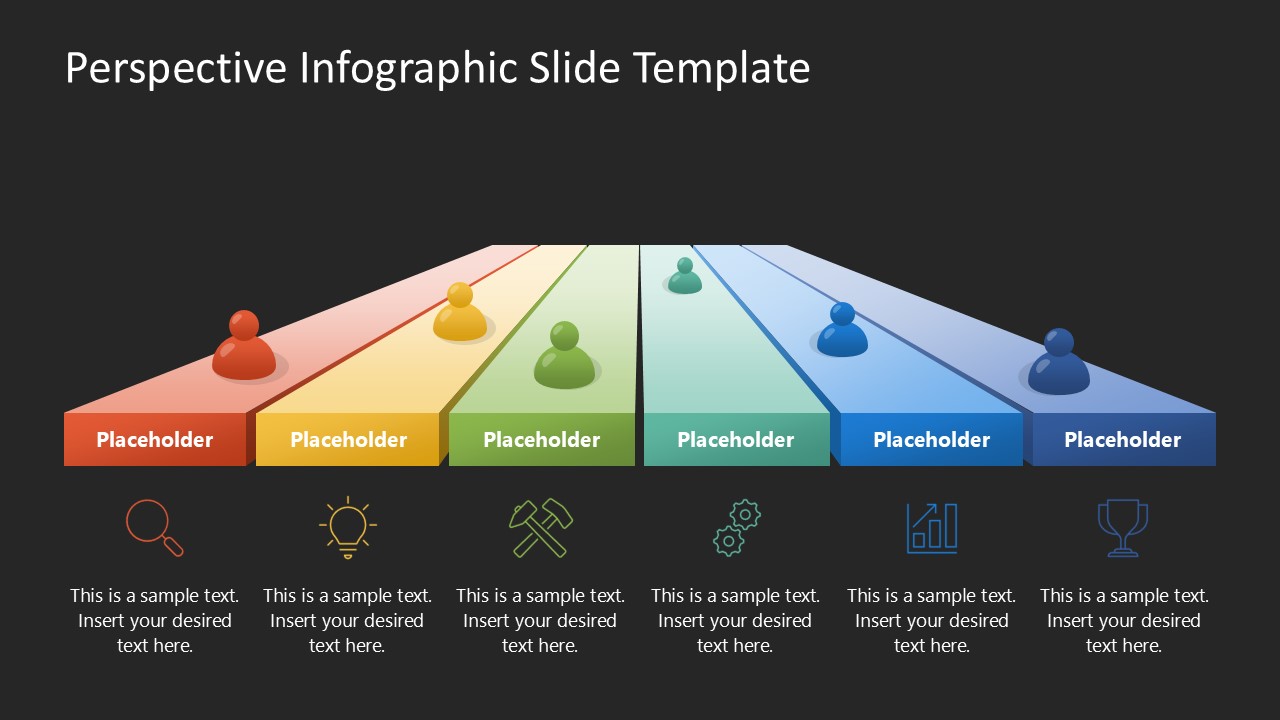 Perspective Infographic Slide Template

Placeholder

This is a sample text. Insert your desired text here.

Placeholder

This is a sample text. Insert your desired text here.

Placeholder

This is a sample text. Insert your desired text here.

Placeholder

This is a sample text. Insert your desired text here.

Placeholder

This is a sample text. Insert your desired text here.

Placeholder

This is a sample text. Insert your desired text here.